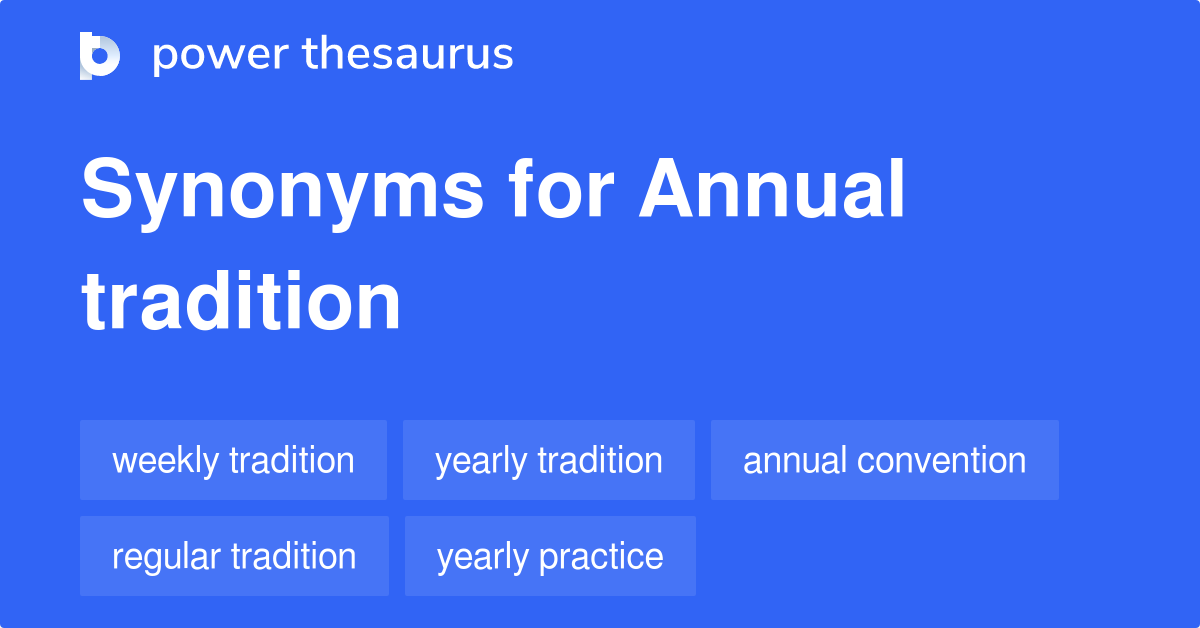 power thesaurus

Synonyms for Annual tradition

weekly tradition
yearly tradition
annual convention
regular tradition
yearly practice